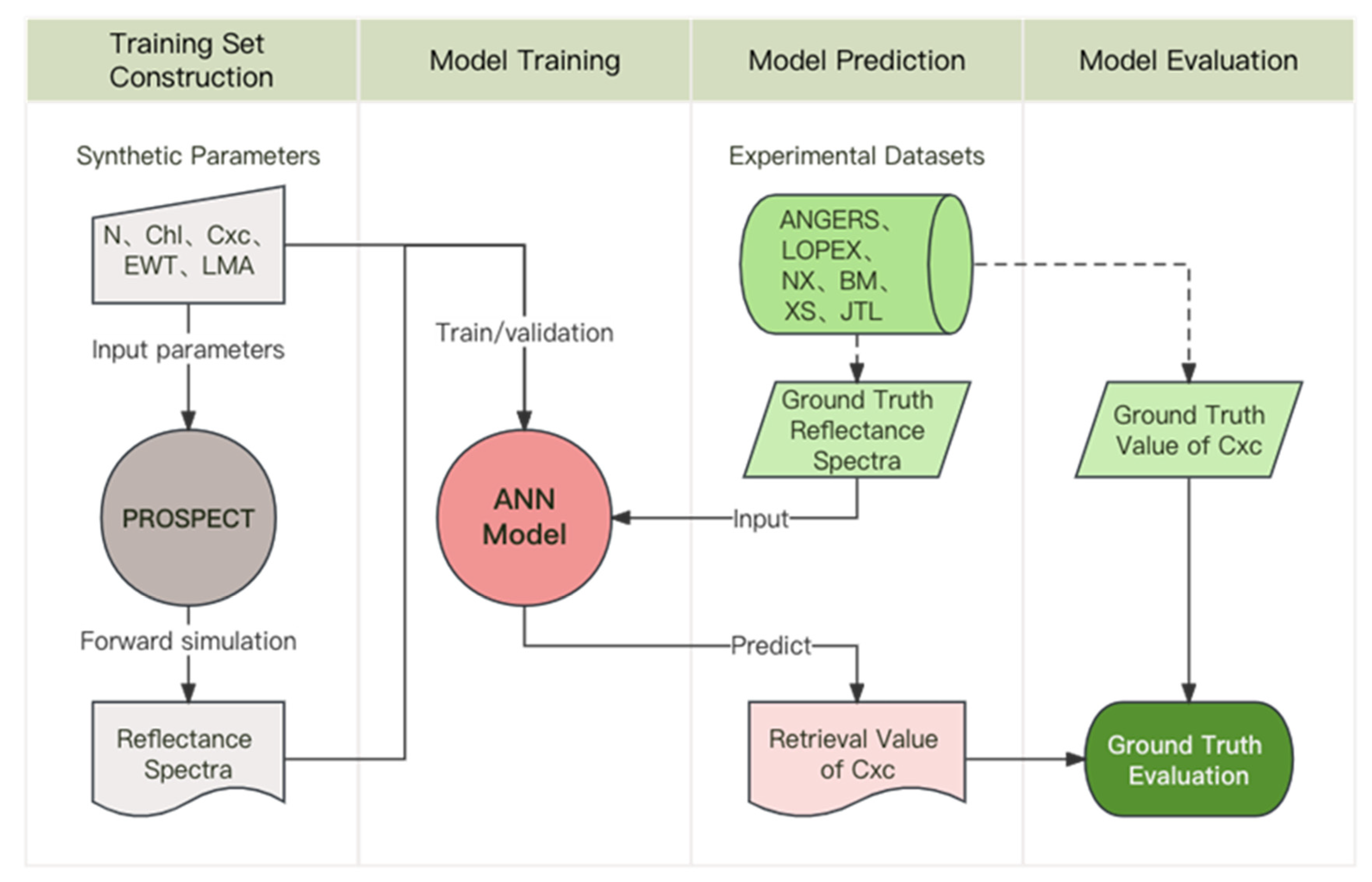 Training Set Construction

Model Training

Model Prediction

Model Evaluation

Synthetic Parameters

N、Chl、Cxc、EWT、LMA

Input parameters

PROSPECT

Forward simulation

Reflectance Spectra

Train/validation

ANN Model

Experimental Datasets

ANGERS、LOPEX、NX、BM、XS、JTL

Ground Truth Reflectance Spectra

Input

Predict

Retrieval Value of Cxc

Ground Truth Value of Cxc

Ground Truth Evaluation